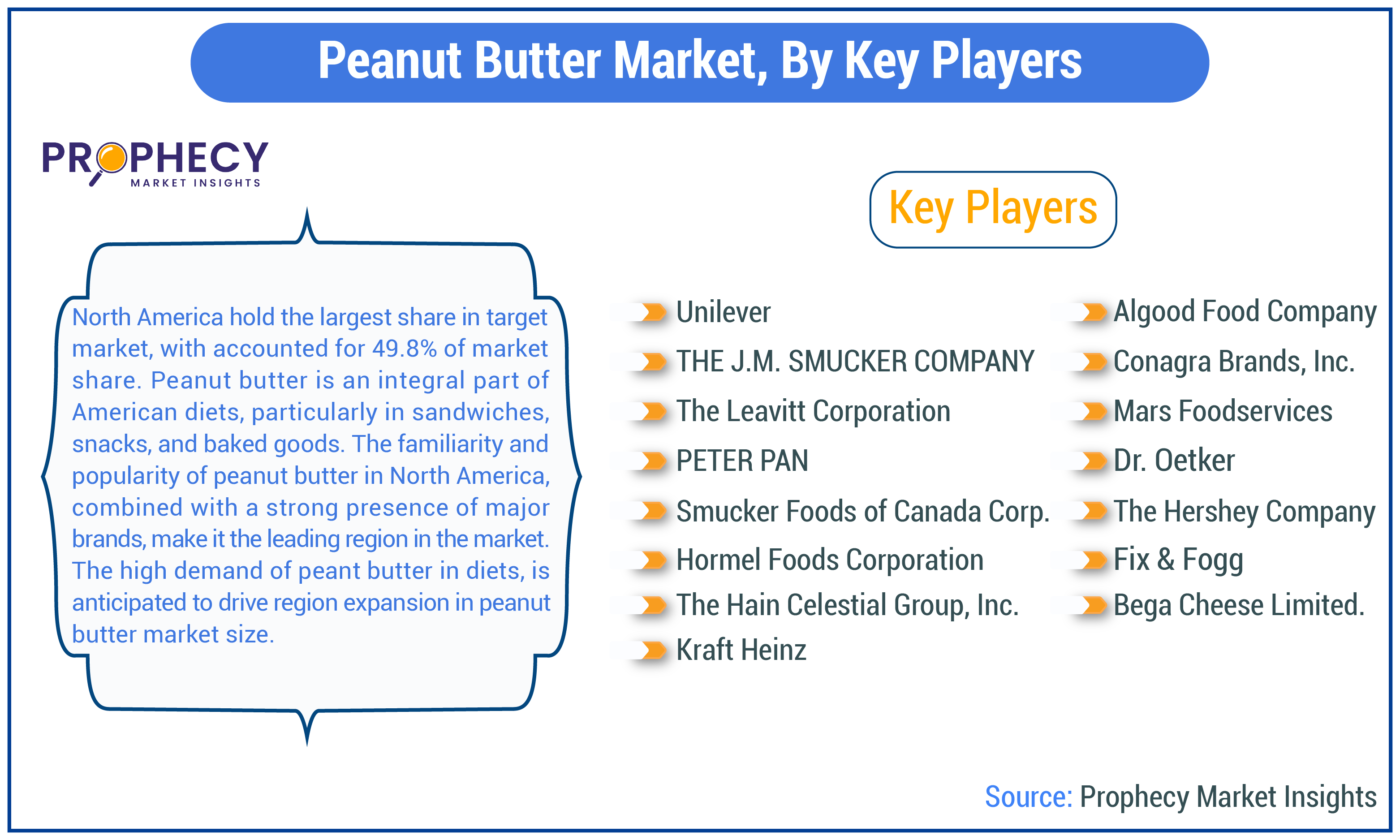 Peanut Butter Market, By Key Players

PROPHECY
MARKET INSIGHTS

North America hold the largest share in target market, with accounted for 49.8% of market share. Peanut butter is an integral part of American diets, particularly in sandwiches, snacks, and baked goods. The familiarity and popularity of peanut butter in North America, combined with a strong presence of major brands, make it the leading region in the market. The high demand of peant butter in diets, is anticipated to drive region expansion in peanut butter market size.

Key Players

Unilever
THE J.M. SMUCKER COMPANY
The Leavitt Corporation
PETER PAN
Smucker Foods of Canada Corp.
Hormel Foods Corporation
The Hain Celestial Group, Inc.
Kraft Heinz

Algood Food Company
Conagra Brands, Inc.
Mars Foodservices
Dr. Oetker
The Hershey Company
Fix & Fogg
Bega Cheese Limited.

Source: Prophecy Market Insights